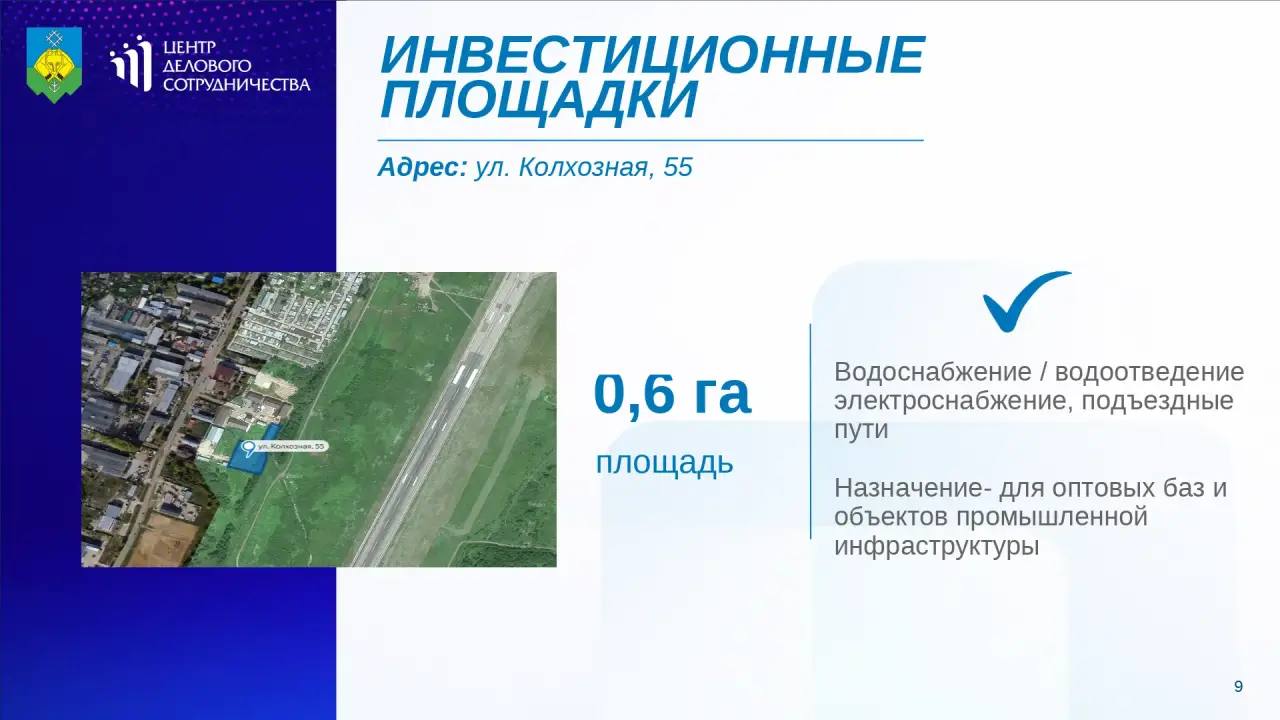 ЦЕНТР ДЕЛОВОГО СОТРУДНИЧЕСТВА

ИНВЕСТИЦИОННЫЕ ПЛОЩАДКИ

Адрес: ул. Колхозная, 55

ул. Колхозная, 55

0,6 га

площадь

Водоснабжение / водоотведение электроснабжение, подъездные пути

Назначение- для оптовых баз и объектов промышленной инфраструктуры

9